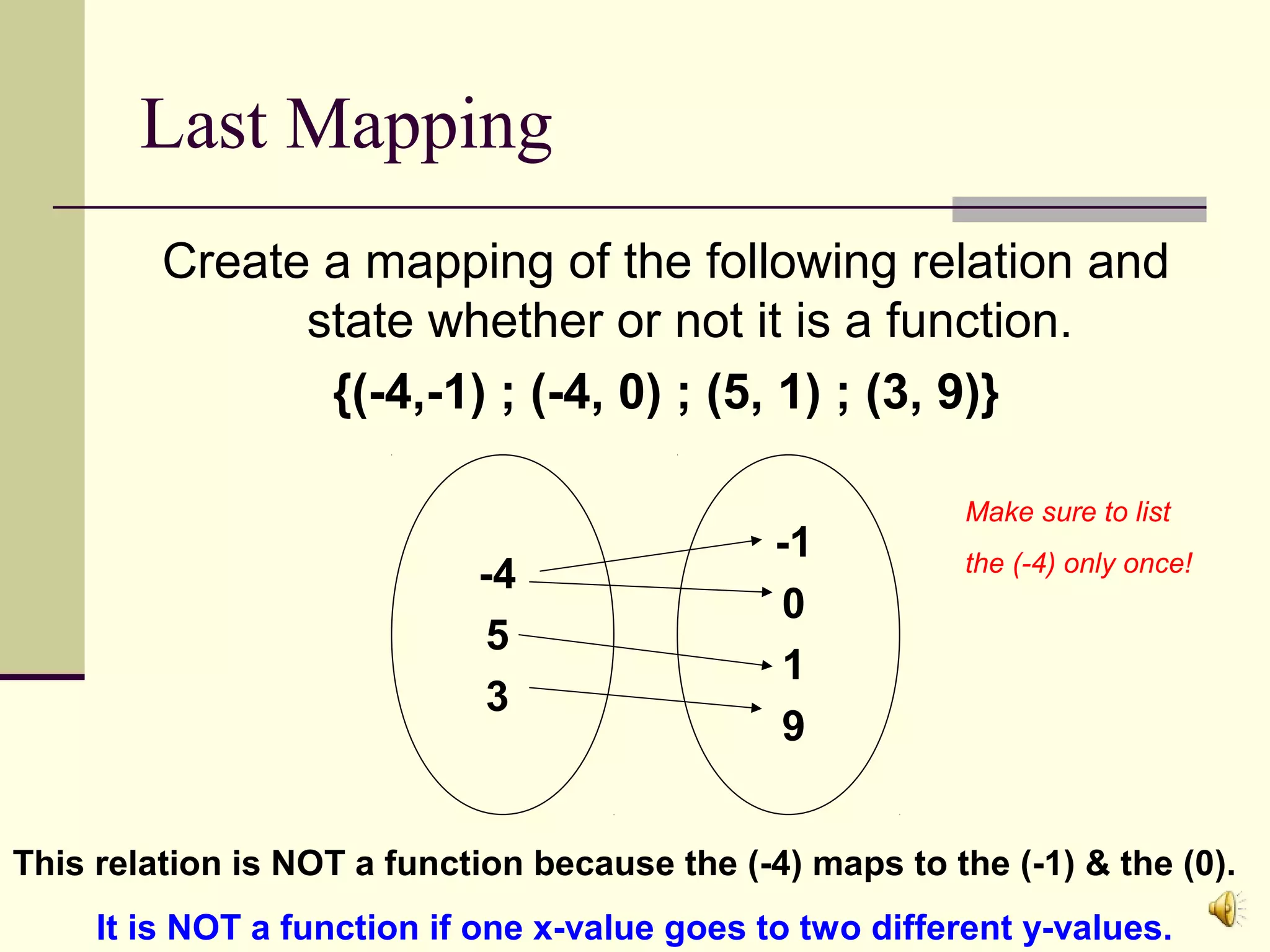 Last Mapping

Create a mapping of the following relation and state whether or not it is a function.

{(-4,-1) ; (-4, 0) ; (5, 1) ; (3, 9)}

-4
5
3

-1
0
1
9

Make sure to list the (-4) only once!

This relation is NOT a function because the (-4) maps to the (-1) & the (0).

It is NOT a function if one x-value goes to two different y-values.